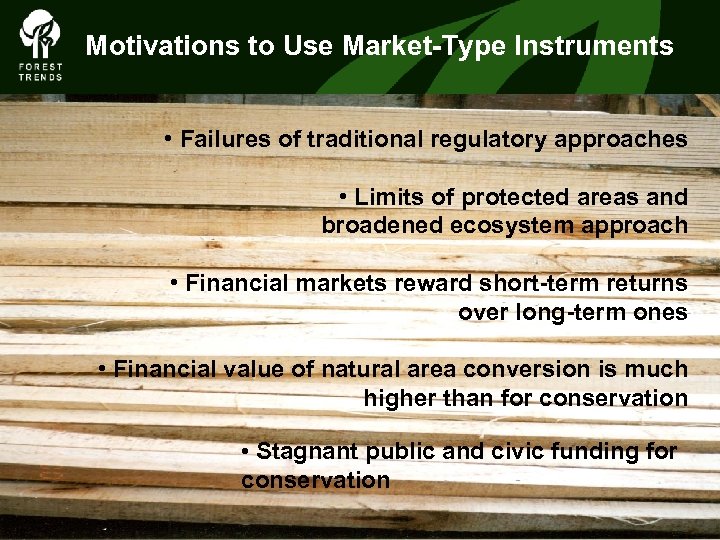 FOREST TRENDS

Motivations to Use Market-Type Instruments

• Failures of traditional regulatory approaches

• Limits of protected areas and broadened ecosystem approach

• Financial markets reward short-term returns over long-term ones

• Financial value of natural area conversion is much higher than for conservation

• Stagnant public and civic funding for conservation